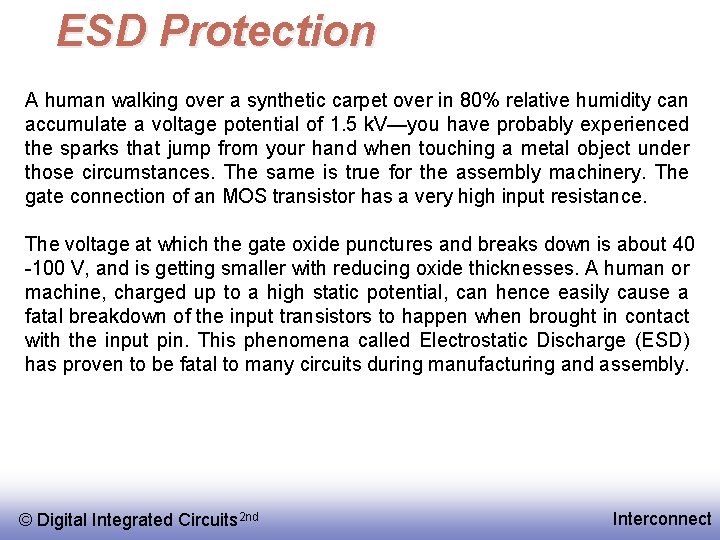 ESD Protection

A human walking over a synthetic carpet over in 80% relative humidity can accumulate a voltage potential of 1.5 kV—you have probably experienced the sparks that jump from your hand when touching a metal object under those circumstances. The same is true for the assembly machinery. The gate connection of an MOS transistor has a very high input resistance.

The voltage at which the gate oxide punctures and breaks down is about 40 -100 V, and is getting smaller with reducing oxide thicknesses. A human or machine, charged up to a high static potential, can hence easily cause a fatal breakdown of the input transistors to happen when brought in contact with the input pin. This phenomena called Electrostatic Discharge (ESD) has proven to be fatal to many circuits during manufacturing and assembly.

© Digital Integrated Circuits$^{2nd}$

Interconnect